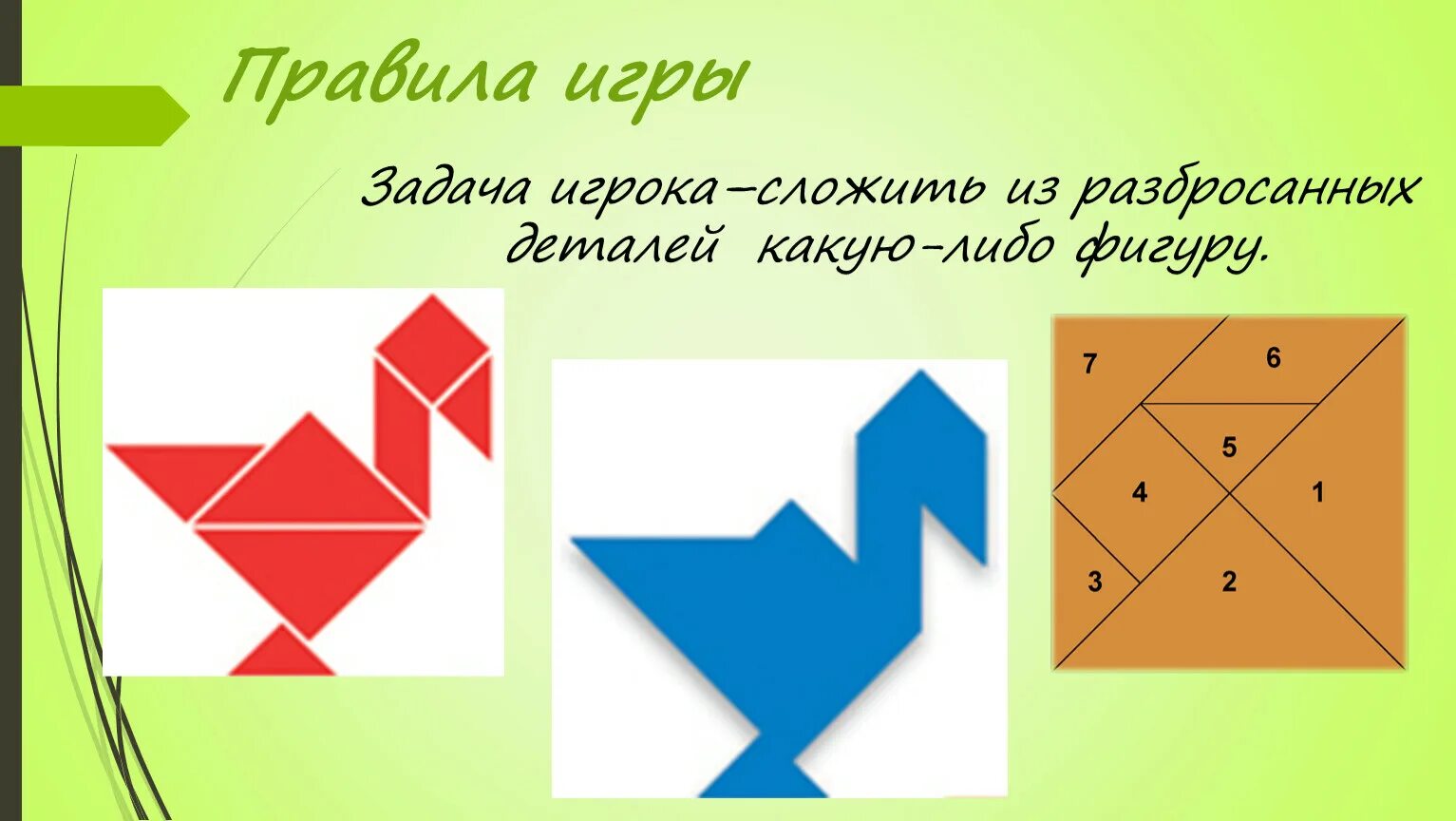 Правила игры

Задача игрока–сложить из разбросанных деталей какую–либо фигуру.

7
6
5
4
1
3
2